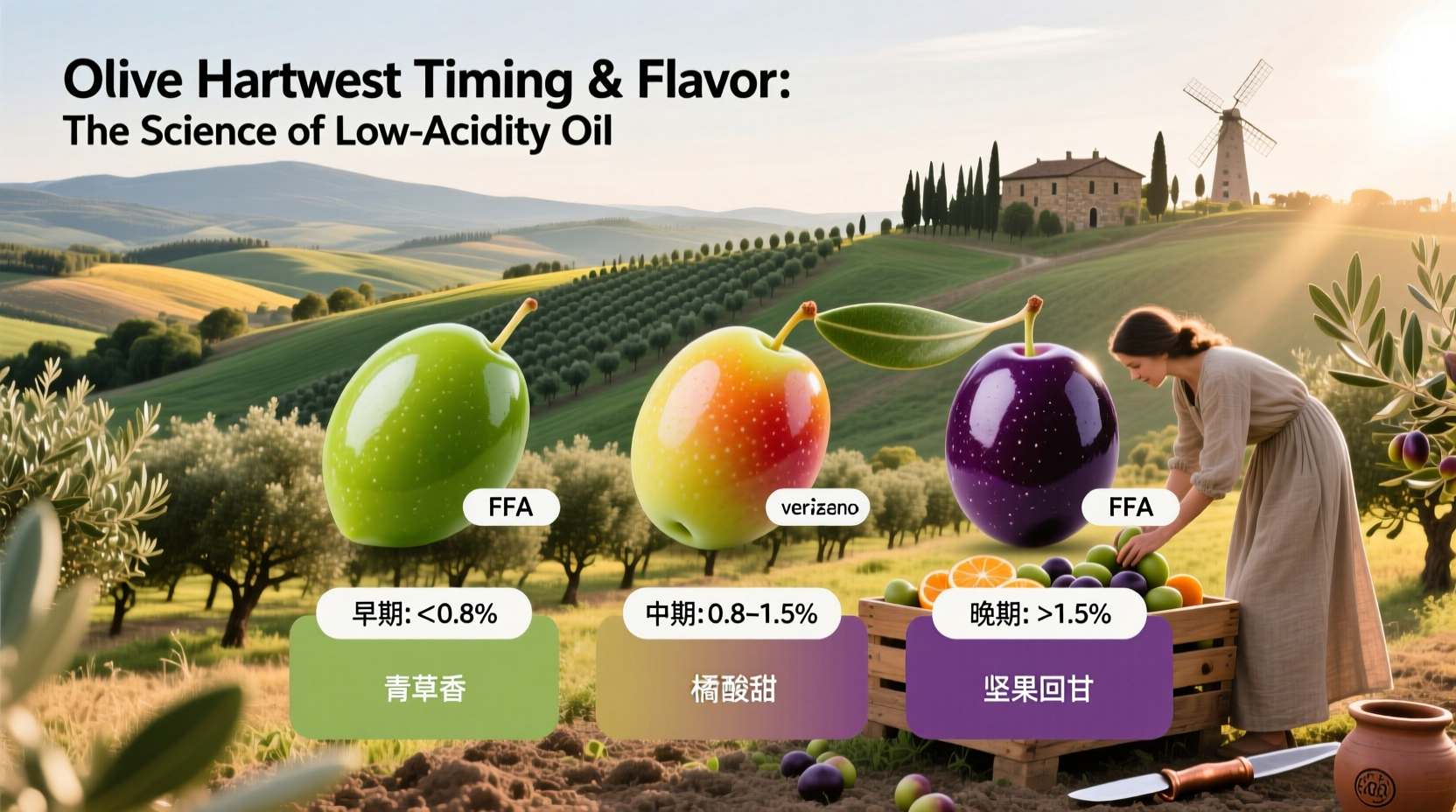 Olive Hartwest Timing & Flavor:
The Science of Low-Acidity Oil

FFA

verizeno

FFA

早期: <0.8%

青草香

中期: 0.8–1.5%

橘酸甜

晚期: >1.5%

坚果回甘